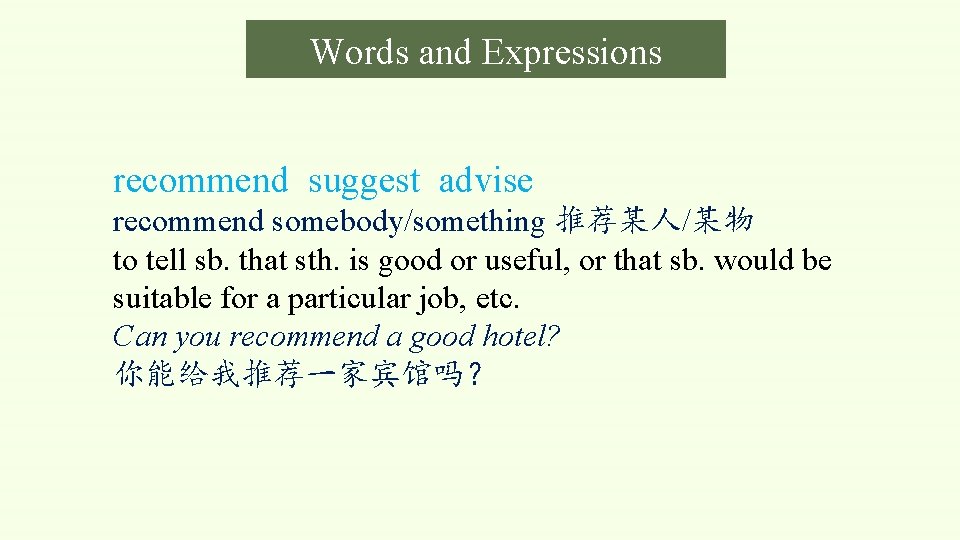 Words and Expressions

recommend suggest advise

recommend somebody/something 推荐某人/某物

to tell sb. that sth. is good or useful, or that sb. would be suitable for a particular job, etc.

Can you recommend a good hotel?

你能给我推荐一家宾馆吗?